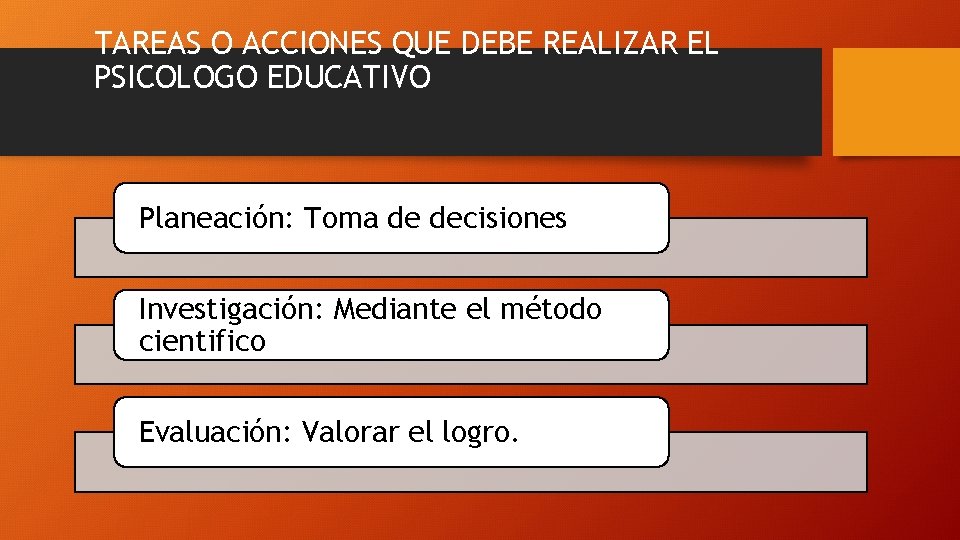 TAREAS O ACCIONES QUE DEBE REALIZAR EL PSICOLOGO EDUCATIVO

Planeación: Toma de decisiones

Investigación: Mediante el método cientifico

Evaluación: Valorar el logro.